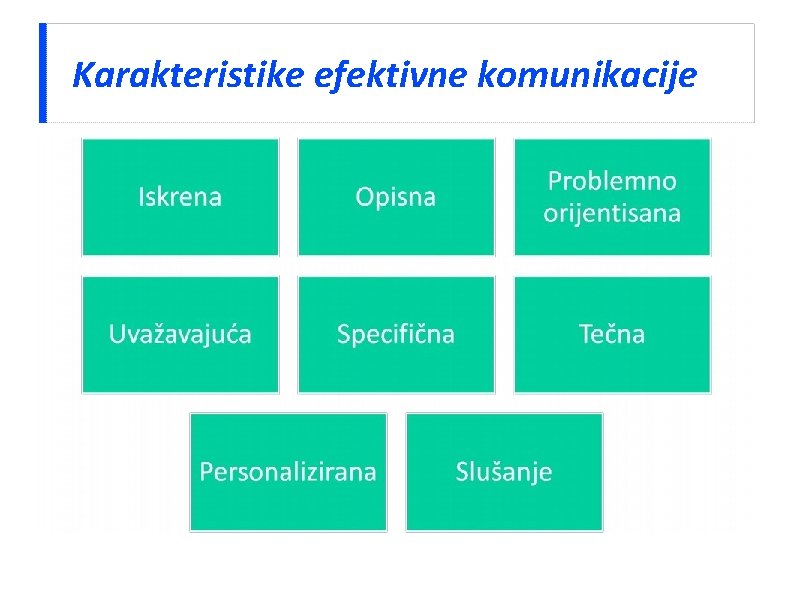 Karakteristike efektivne komunikacije

Iskrena

Opisna

Problemno orijentisana

Uvažavajuća

Specifična

Tečna

Personalizirana

Slušanje